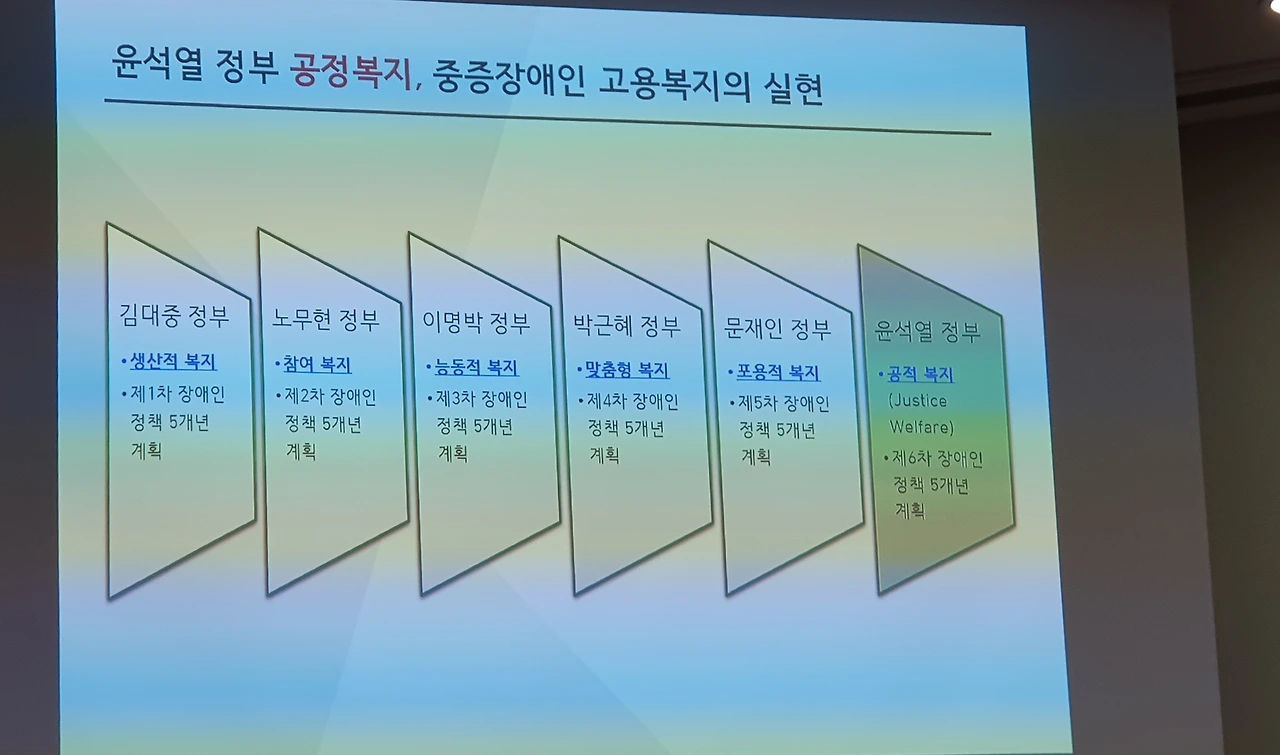 윤석열 정부 공정복지, 중증장애인 고용복지의 실현

김대중 정부
• 생산적 복지
• 제1차 장애인 정책 5개년 계획

노무현 정부
• 참여 복지
• 제2차 장애인 정책 5개년 계획

이명박 정부
• 능동적 복지
• 제3차 장애인 정책 5개년 계획

박근혜 정부
• 맞춤형 복지
• 제4차 장애인 정책 5개년 계획

문재인 정부
• 포용적 복지
• 제5차 장애인 정책 5개년 계획

윤석열 정부
• 공적 복지 (Justice Welfare)
• 제6차 장애인 정책 5개년 계획